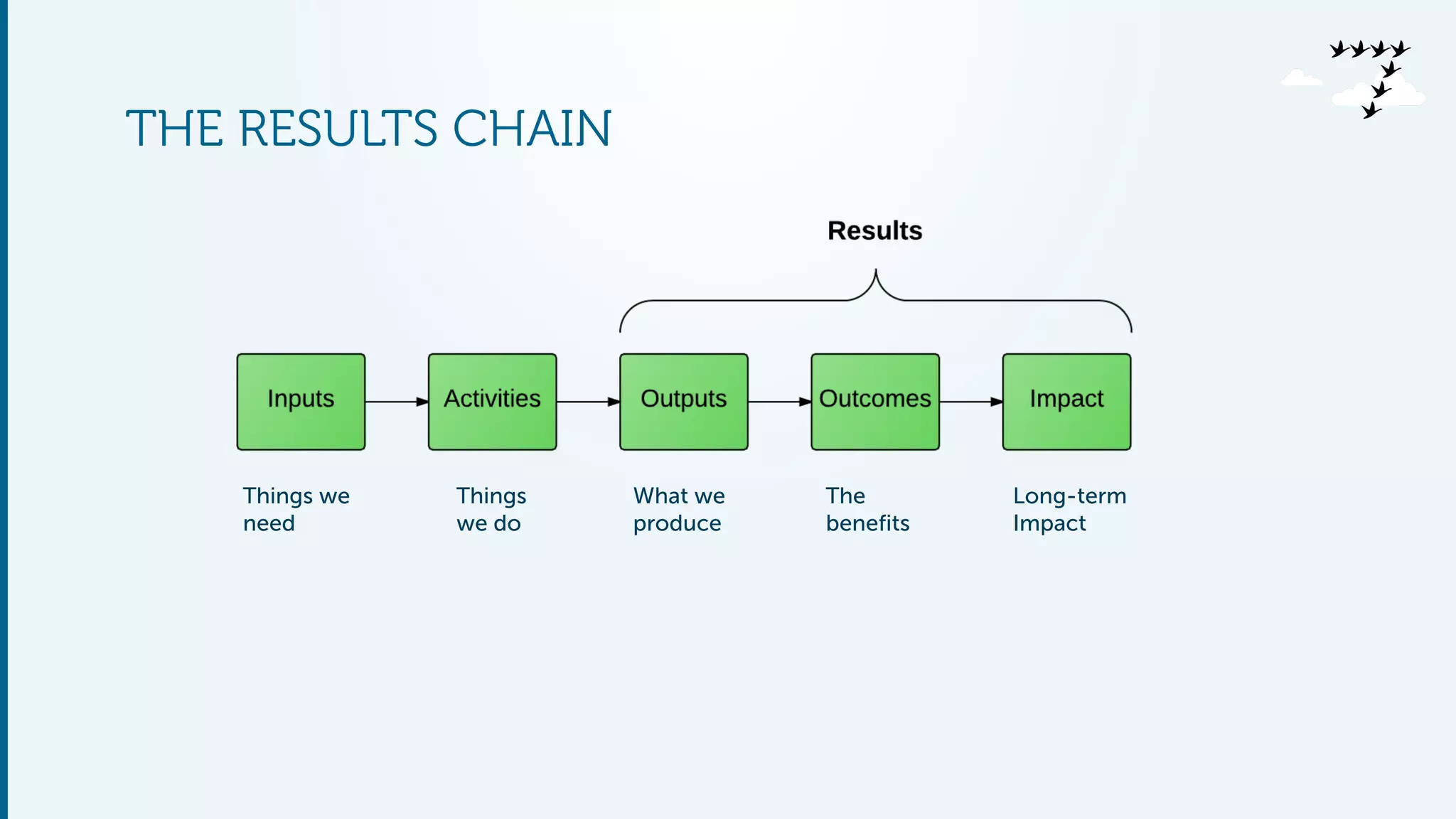 THE RESULTS CHAIN

Results

Inputs

Activities

Outputs

Outcomes

Impact

Things we need

Things we do

What we produce

The benefits

Long-term Impact